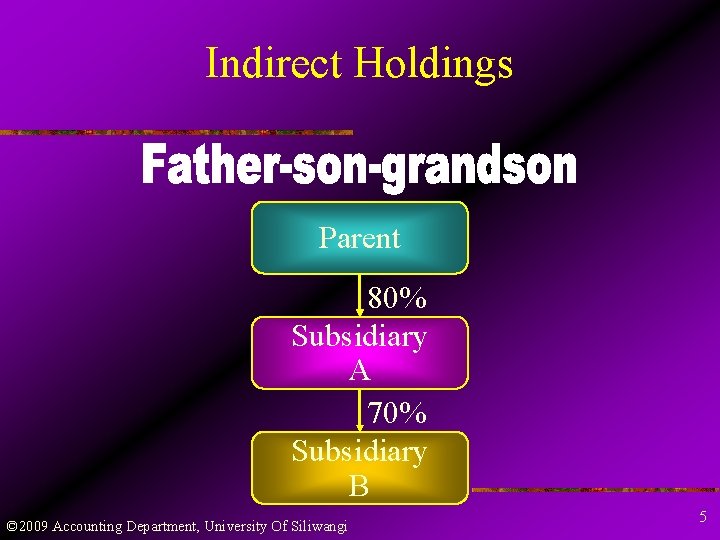 Indirect Holdings

Father-son-grandson

Parent

80%

Subsidiary A

70%

Subsidiary B

©2009 Accounting Department, University Of Siliwangi

5